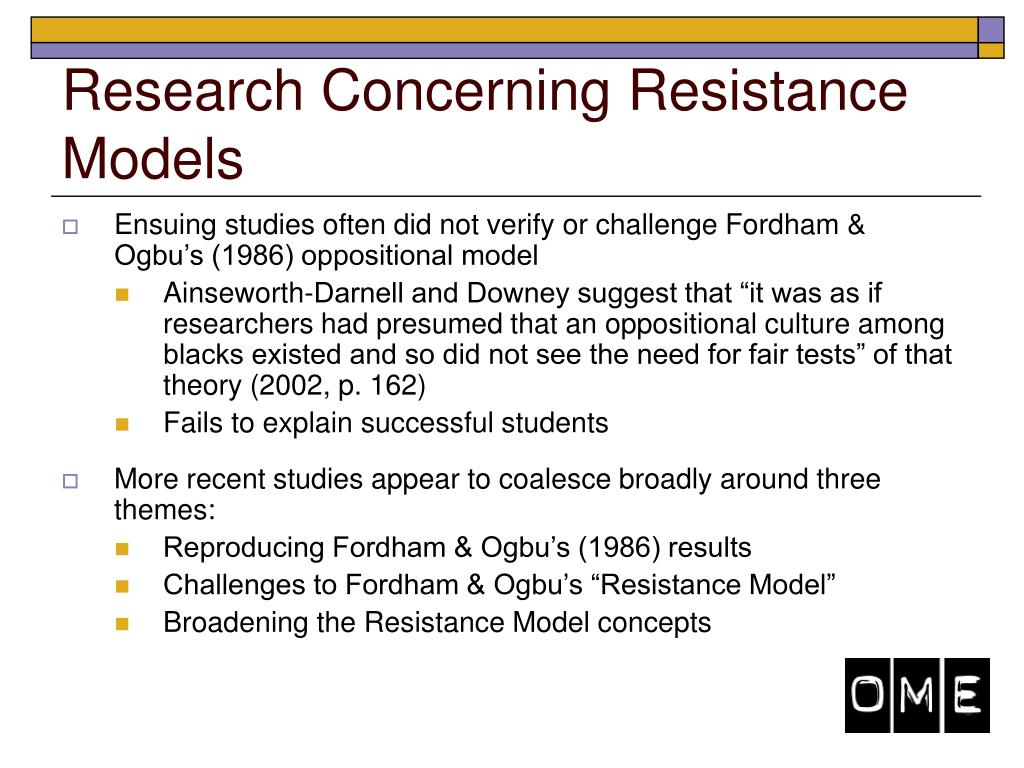 Research Concerning Resistance Models

Ensuing studies often did not verify or challenge Fordham & Ogbu’s (1986) oppositional model

Ainseworth-Darnell and Downey suggest that “it was as if researchers had presumed that an oppositional culture among blacks existed and so did not see the need for fair tests” of that theory (2002, p. 162)

Fails to explain successful students

More recent studies appear to coalesce broadly around three themes:

Reproducing Fordham & Ogbu’s (1986) results

Challenges to Fordham & Ogbu’s “Resistance Model”

Broadening the Resistance Model concepts

OME